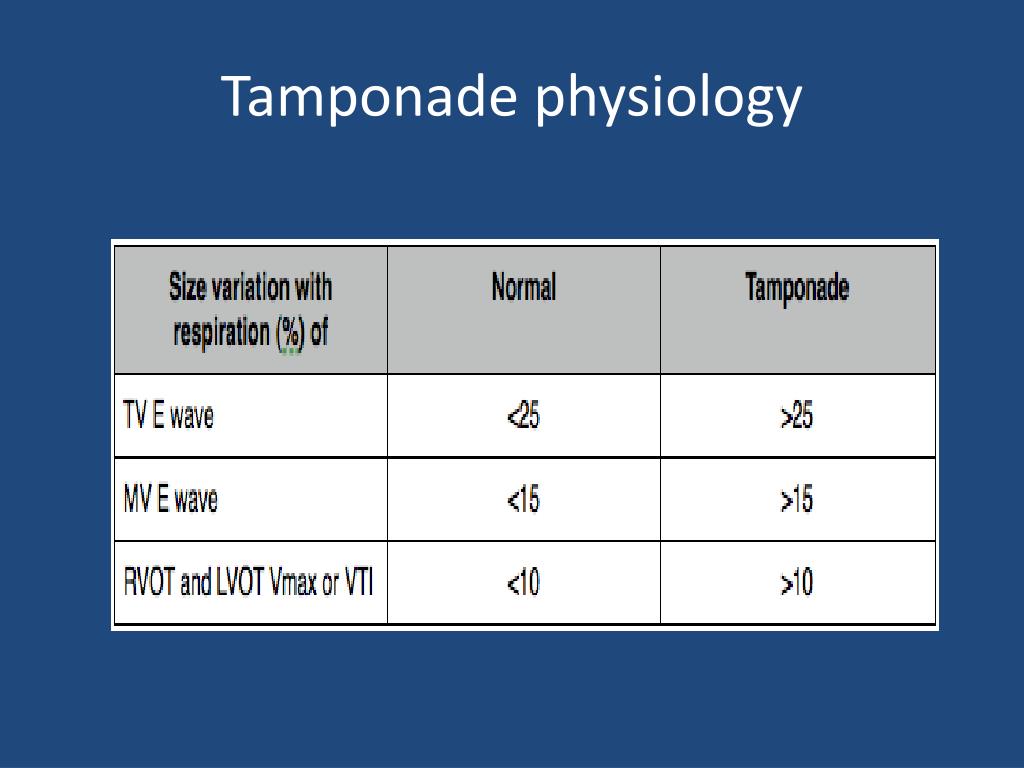 Tamponade physiology

| Size variation with respiration (%) of | Normal | Tamponade |
|---|---|---|
| TV E wave | <25 | >25 |
| MV E wave | <15 | >15 |
| RVOT and LVOT Vmax or VTI | <10 | >10 |